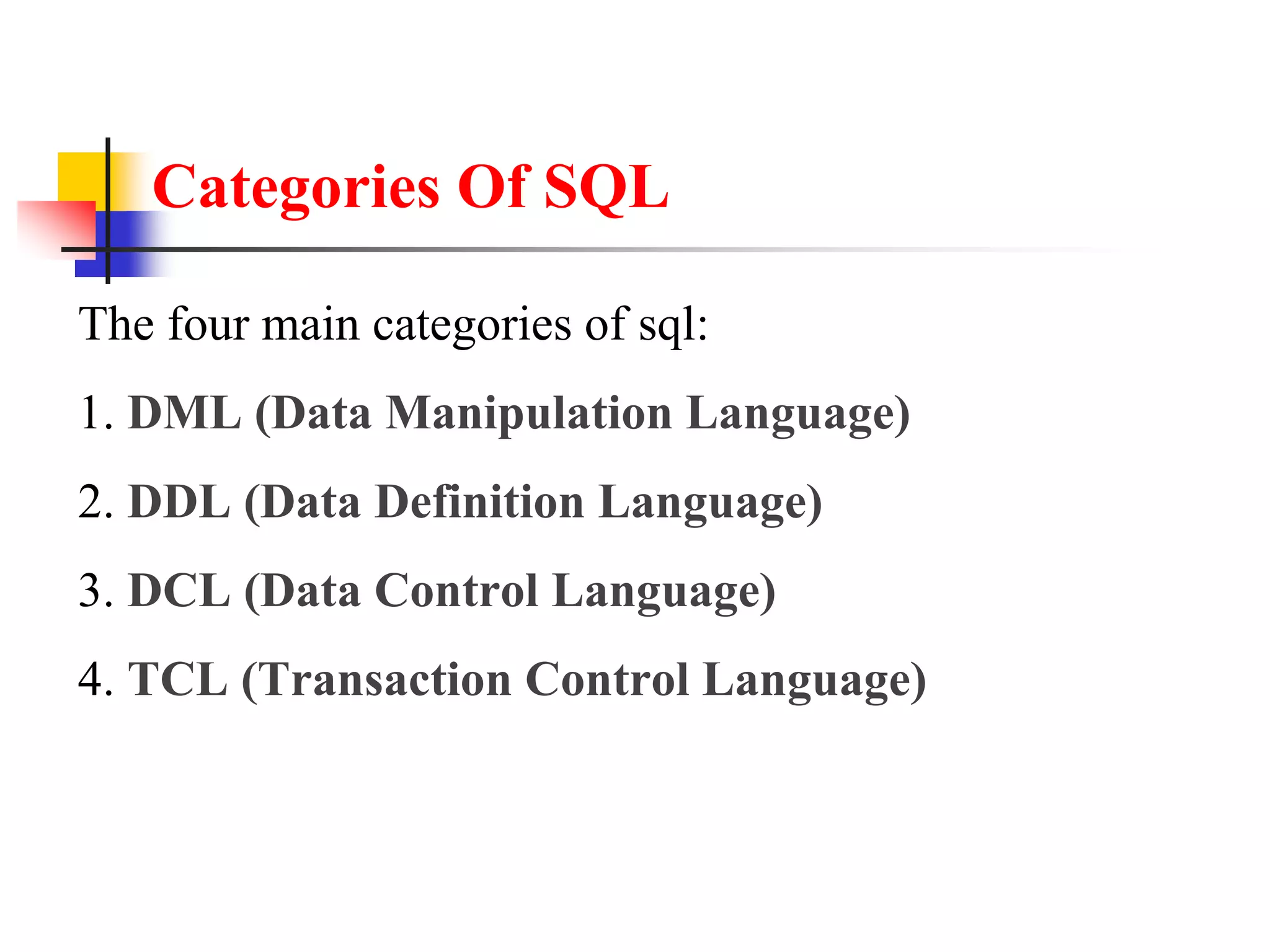 Categories Of SQL

The four main categories of sql:

1. DML (Data Manipulation Language)

2. DDL (Data Definition Language)

3. DCL (Data Control Language)

4. TCL (Transaction Control Language)